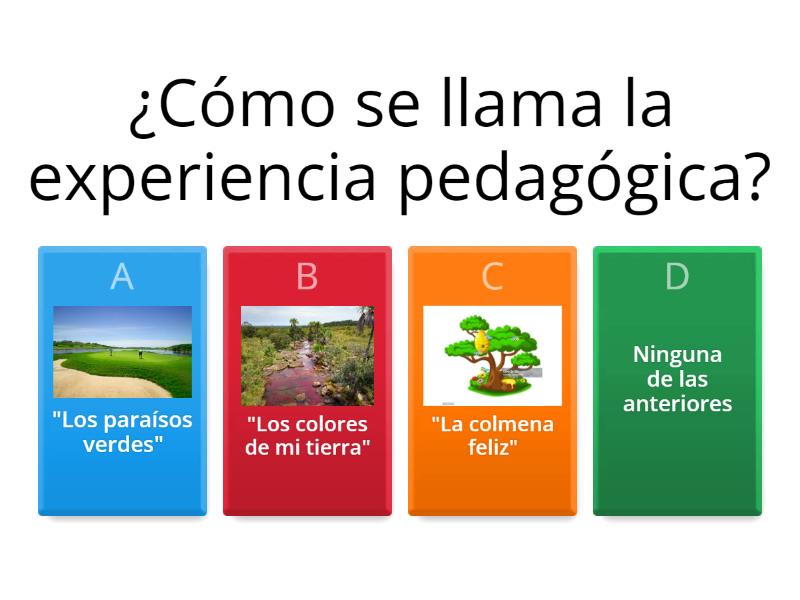 ¿Cómo se llama la experiencia pedagógica?

A
"Los paraísos verdes"

B
"Los colores de mi tierra"

C
"La colmena feliz"

D
Ninguna de las anteriores